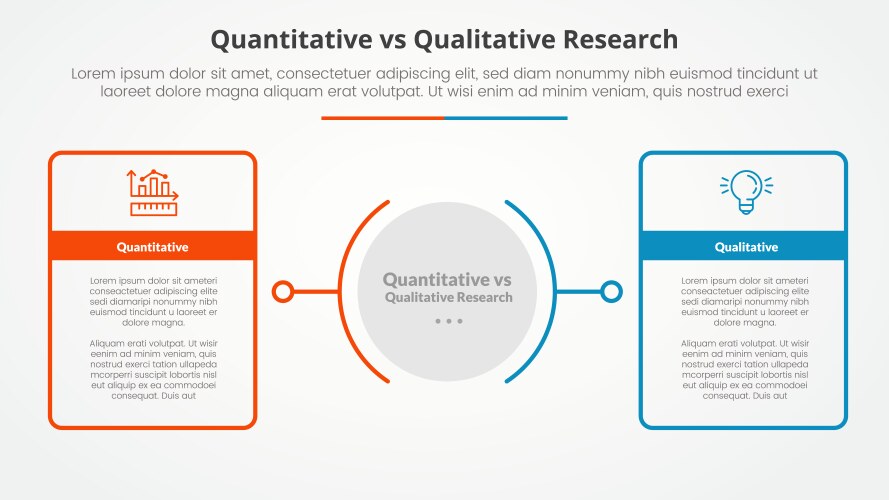 Quantitative vs Qualitative Research

Lorem ipsum dolor sit amet, consectetuer adipiscing elit, sed diam nonummy nibh euismod tincidunt ut laoreet dolore magna aliquam erat volutpat. Ut wisi enim ad minim veniam, quis nostrud exerci

Quantitative

Lorem ipsum dolor sit ameteri conseactetuer adipiscing elite sedi diamaripi nonummy nibh euismod tincidunt u laoreet er dolore magna.

Aliquam erati volutpat. Ut wisir eenim ad minim veniam, quis nostrud exerci tation ullapeda mcorperri suscipit lobortis nisl eut aliquip ex ea commodoei consequat. Duis aut

Quantitative vs Qualitative Research

...

Qualitative

Lorem ipsum dolor sit ameteri conseactetuer adipiscing elite sedi diamaripi nonummy nibh euismod tincidunt u laoreet er dolore magna.

Aliquam erati volutpat. Ut wisir eenim ad minim veniam, quis nostrud exerci tation ullapeda mcorperri suscipit lobortis nisl eut aliquip ex ea commodoei consequat. Duis aut